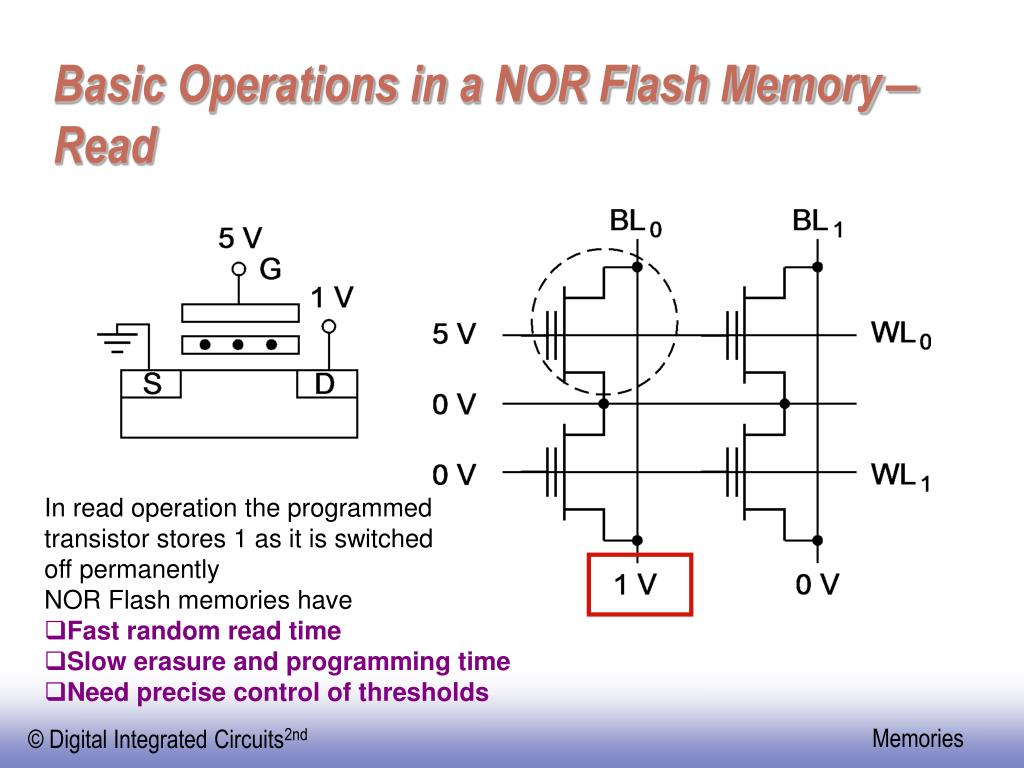 Basic Operations in a NOR Flash Memory— Read

5 V
G
1 V
S
D

$BL_0$
$BL_1$
5 V
$WL_0$
0 V
0 V
$WL_1$
1 V
0 V

In read operation the programmed transistor stores 1 as it is switched off permanently
NOR Flash memories have
❑Fast random read time
❑Slow erasure and programming time
❑Need precise control of thresholds

© Digital Integrated Circuits$^{2nd}$

Memories